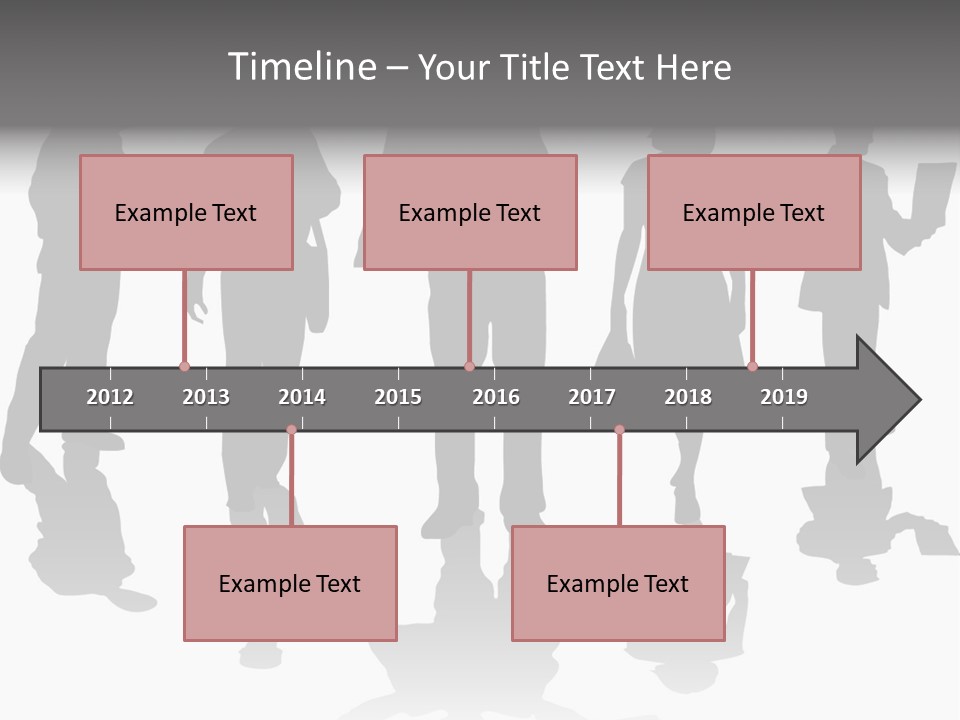 Timeline – Your Title Text Here

Example Text

Example Text

Example Text

2012 2013 2014 2015 2016 2017 2018 2019

Example Text

Example Text